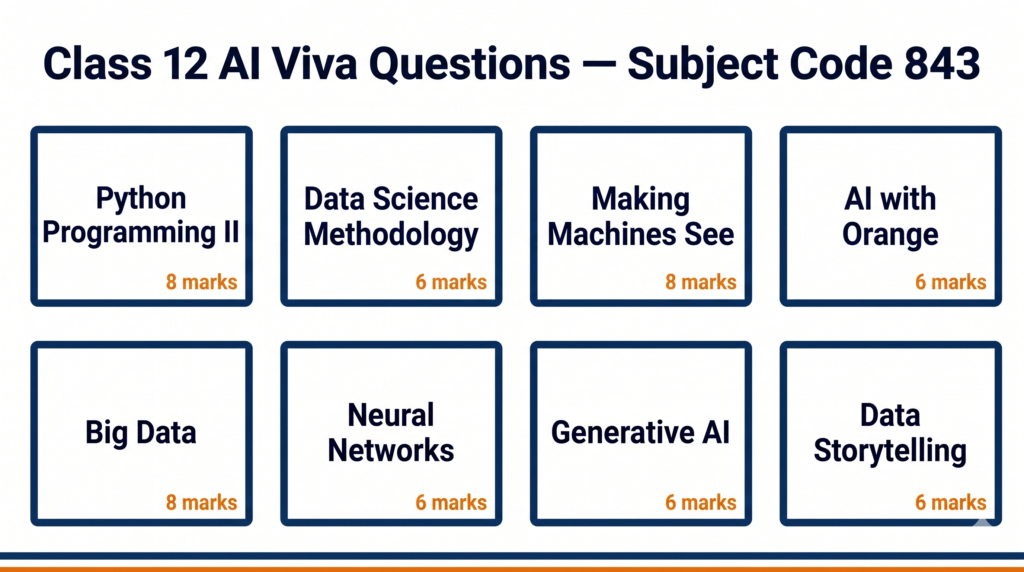 Class 12 AI Viva Questions — Subject Code 843

Python Programming II
8 marks

Data Science Methodology
6 marks

Making Machines See
8 marks

AI with Orange
6 marks

Big Data
8 marks

Neural Networks
6 marks

Generative AI
6 marks

Data Storytelling
6 marks